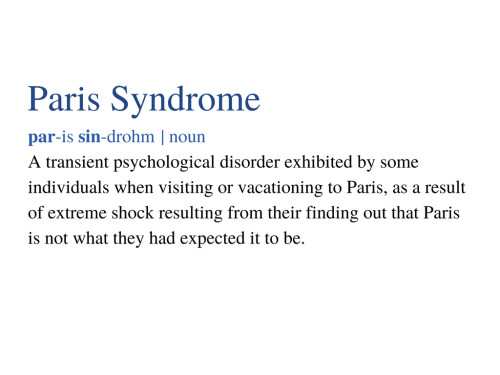 Paris Syndrome

par-is sin-drohm | noun

A transient psychological disorder exhibited by some individuals when visiting or vacationing to Paris, as a result of extreme shock resulting from their finding out that Paris is not what they had expected it to be.